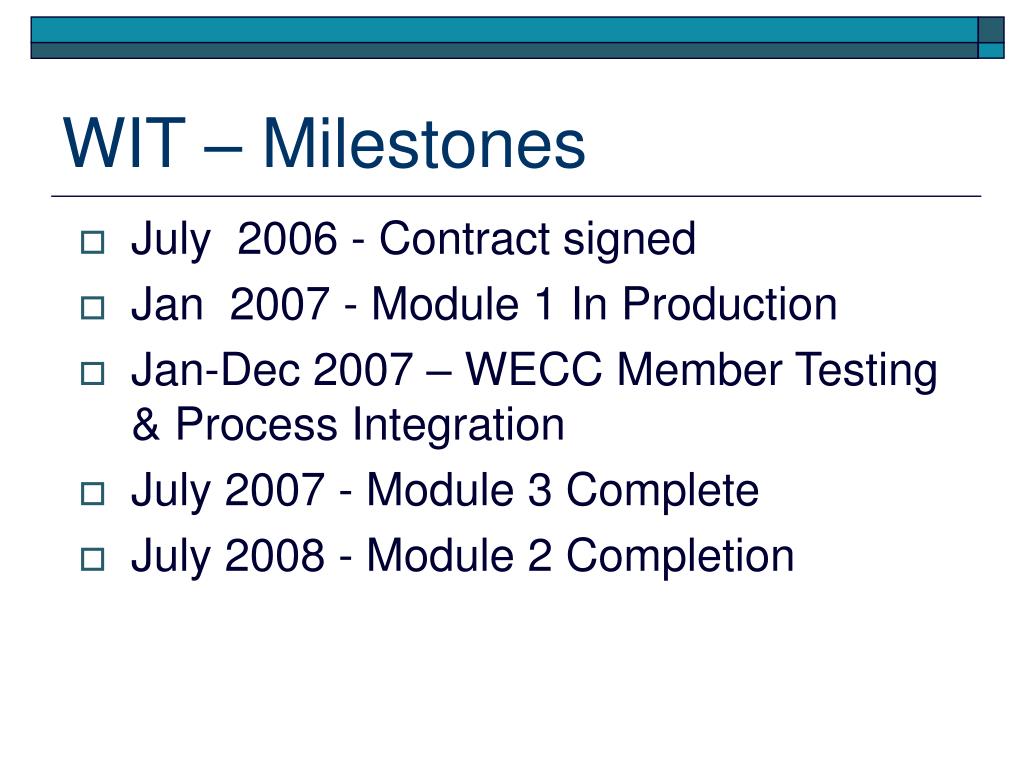 WIT – Milestones

July 2006 - Contract signed

Jan 2007 - Module 1 In Production

Jan-Dec 2007 – WECC Member Testing & Process Integration

July 2007 - Module 3 Complete

July 2008 - Module 2 Completion